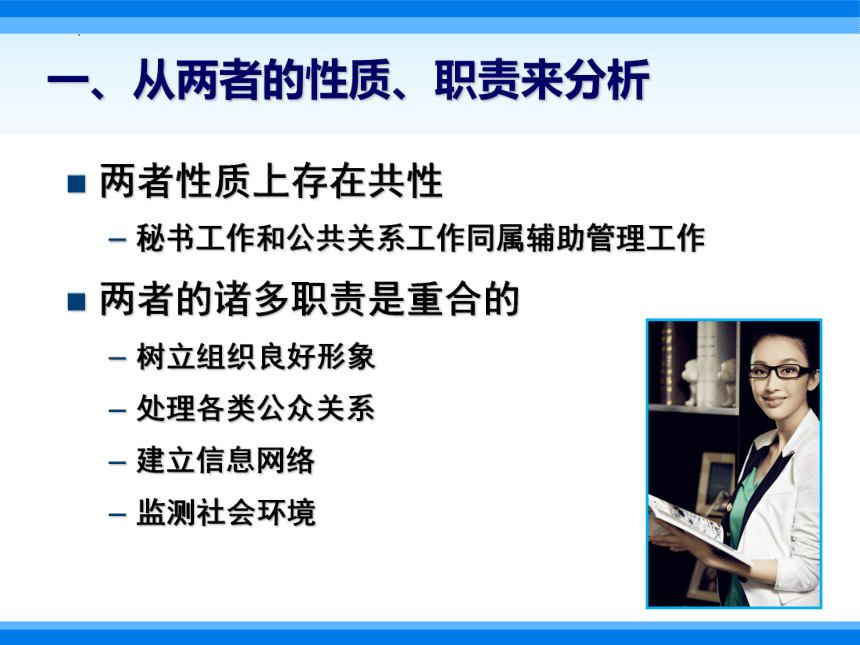 一、从两者的性质、职责来分析

■ 两者性质上存在共性

– 秘书工作和公共关系工作同属辅助管理工作

■ 两者的诸多职责是重合的

– 树立组织良好形象

– 处理各类公众关系

– 建立信息网络

– 监测社会环境